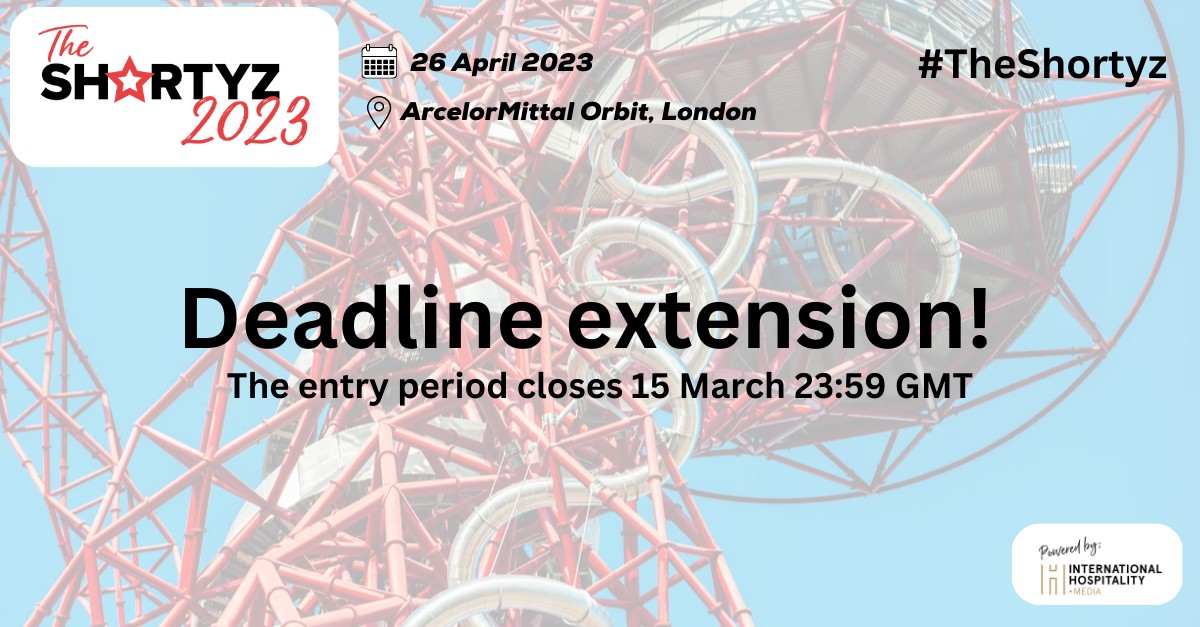 The
SHORTYZ
2023

26 April 2023

ArcelorMittal Orbit, London

#TheShortyz

Deadline extension!

The entry period closes 15 March 23:59 GMT

Powered by:
INTERNATIONAL HOSPITALITY
• MEDIA